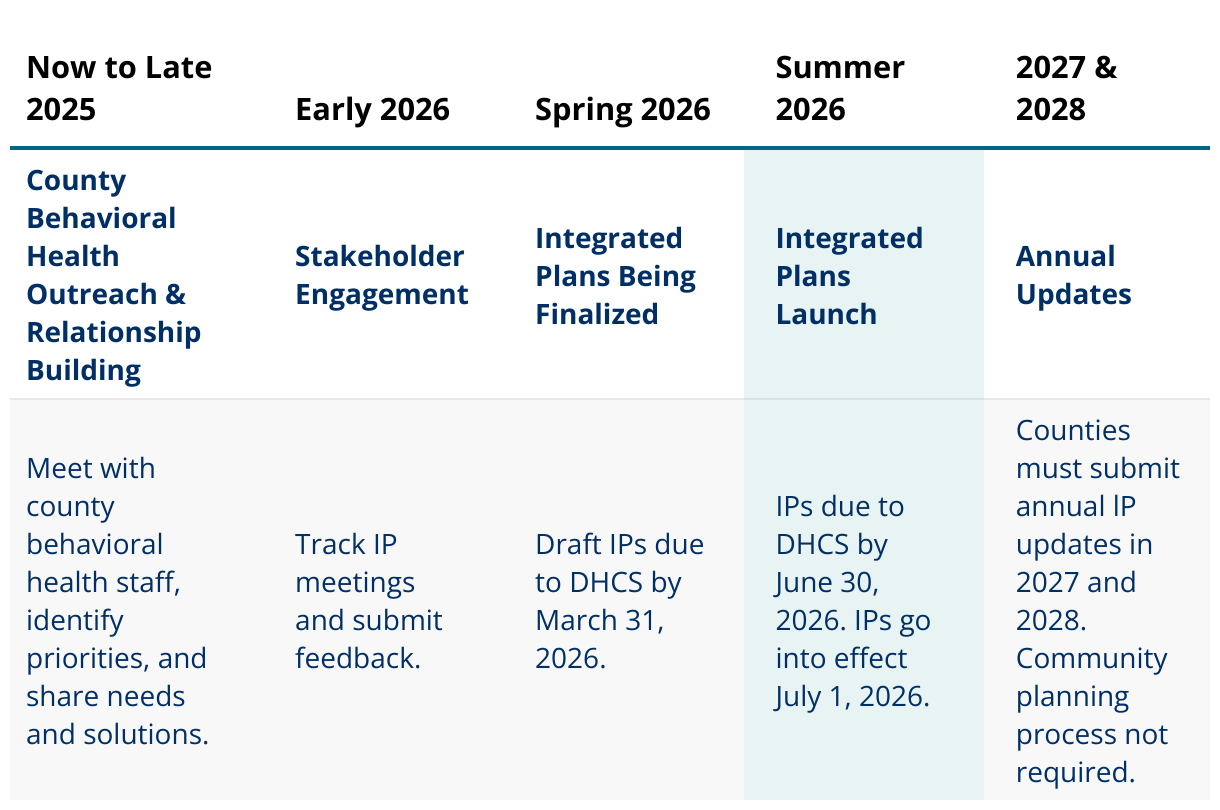 | Now to Late 2025 | Early 2026 | Spring 2026 | Summer 2026 | 2027 & 2028 |
|---|---|---|---|---|
| County Behavioral Health Outreach & Relationship Building | Stakeholder Engagement | Integrated Plans Being Finalized | Integrated Plans Launch | Annual Updates |
| Meet with county behavioral health staff, identify priorities, and share needs and solutions. | Track IP meetings and submit feedback. | Draft IPs due to DHCS by March 31, 2026. | IPs due to DHCS by June 30, 2026. IPs go into effect July 1, 2026. | Counties must submit annual IP updates in 2027 and 2028. Community planning process not required. |